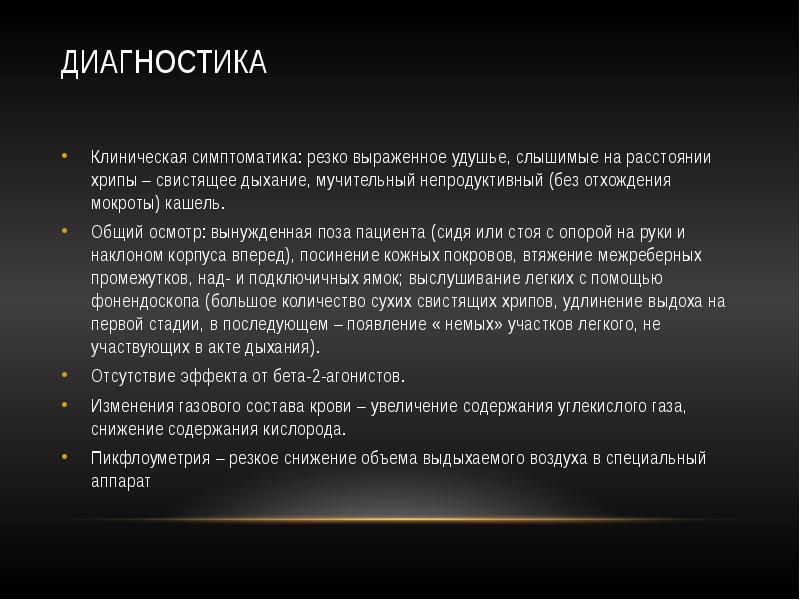 ДИАГНОСТИКА

• Клиническая симптоматика: резко выраженное удушье, слышимые на расстоянии хрипы – свистящее дыхание, мучительный непродуктивный (без отхождения мокроты) кашель.

• Общий осмотр: вынужденная поза пациента (сидя или стоя с опорой на руки и наклоном корпуса вперед), посинение кожных покровов, втяжение межреберных промежутков, над- и подключичных ямок; выслушивание легких с помощью фонендоскопа (большое количество сухих свистящих хрипов, удлинение выдоха на первой стадии, в последующем – появление « немых» участков легкого, не участвующих в акте дыхания).

• Отсутствие эффекта от бета-2-агонистов.

• Изменения газового состава крови – увеличение содержания углекислого газа, снижение содержания кислорода.

• Пикфлоуметрия – резкое снижение объема выдыхаемого воздуха в специальный аппарат